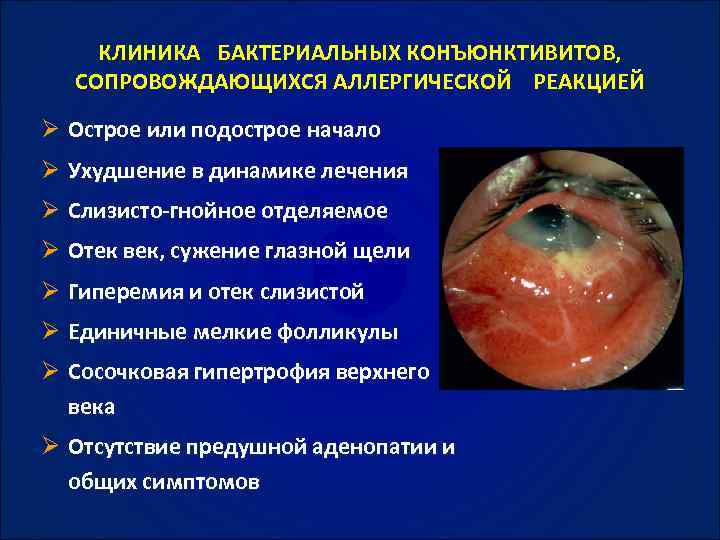 КЛИНИКА БАКТЕРИАЛЬНЫХ КОНЪЮНКТИВИТОВ, СОПРОВОЖДАЮЩИХСЯ АЛЛЕРГИЧЕСКОЙ РЕАКЦИЕЙ

➢ Острое или подострое начало
➢ Ухудшение в динамике лечения
➢ Слизисто-гнойное отделяемое
➢ Отек век, сужение глазной щели
➢ Гиперемия и отек слизистой
➢ Единичные мелкие фолликулы
➢ Сосочковая гипертрофия верхнего века
➢ Отсутствие предушной аденопатии и общих симптомов